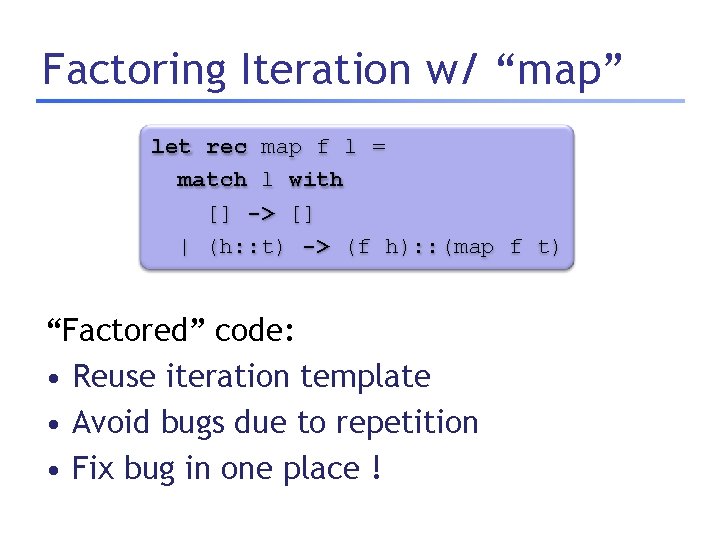 Factoring Iteration w/ “map”

let rec map f l =
  match l with
    [] -> []
  | (h::t) -> (f h)::(map f t)

“Factored” code:
• Reuse iteration template
• Avoid bugs due to repetition
• Fix bug in one place !